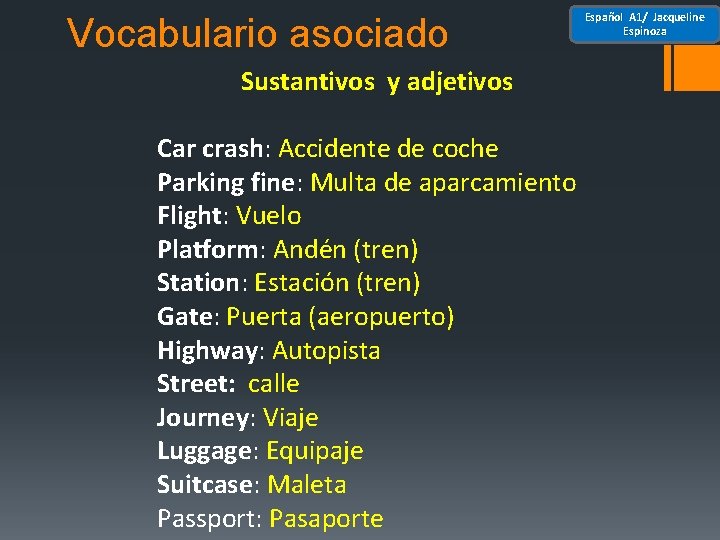 Vocabulario asociado

Español A1/ Jacqueline Espinoza

Sustantivos y adjetivos

Car crash: Accidente de coche
Parking fine: Multa de aparcamiento
Flight: Vuelo
Platform: Andén (tren)
Station: Estación (tren)
Gate: Puerta (aeropuerto)
Highway: Autopista
Street: calle
Journey: Viaje
Luggage: Equipaje
Suitcase: Maleta
Passport: Pasaporte